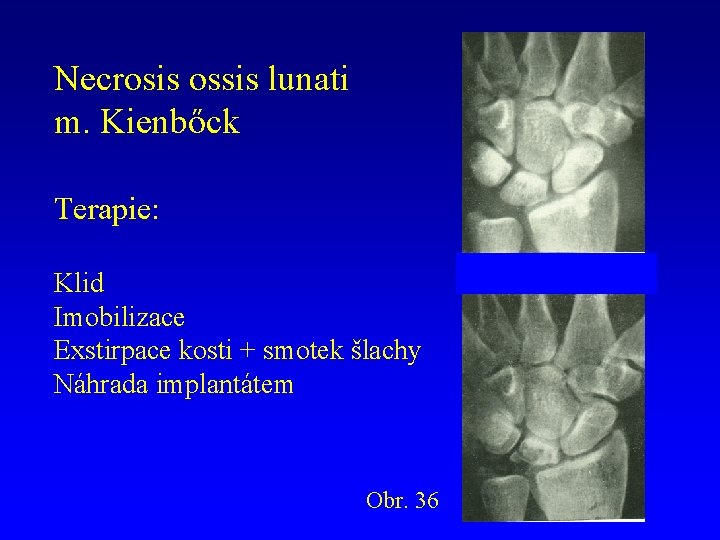 Necrosis ossis lunati
m. Kienbőck

Terapie:

Klid
Imobilizace
Exstirpace kosti + smotek šlachy
Náhrada implantátem

Obr. 36